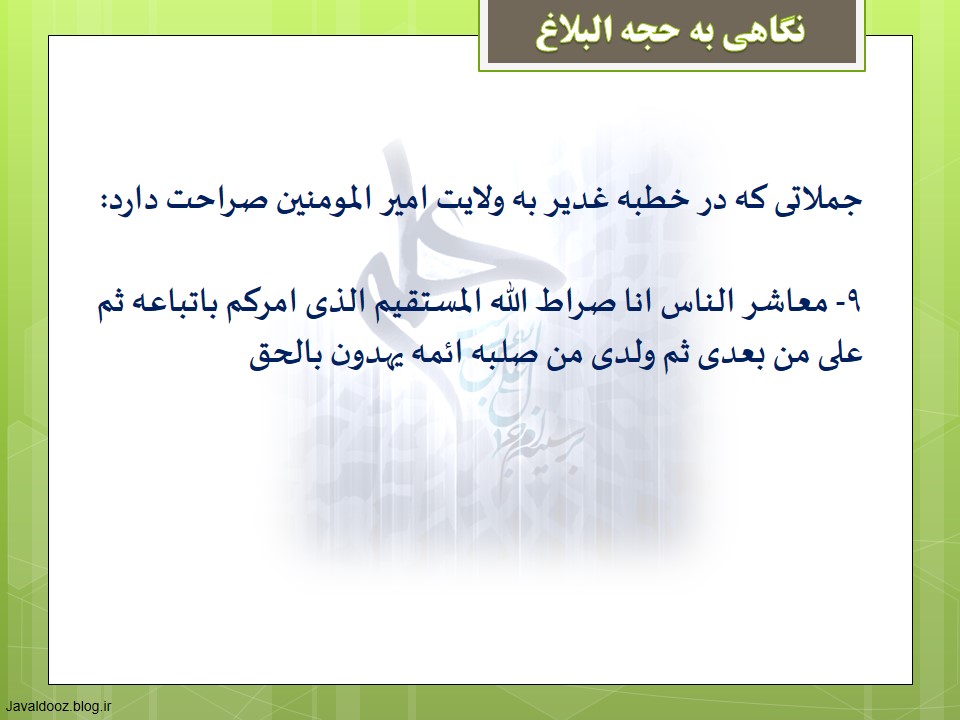 نگاهی به حجه البلاغ

جملاتی که در خطبه غدیر به ولایت امیر المومنین صراحت دارد:

۹- معاشر الناس انا صراط الله المستقیم الذی امرکم باتباعه ثم علی من بعدی ثم ولدی من صلبه ائمه یهدون بالحق

Javaldooz.blog.ir